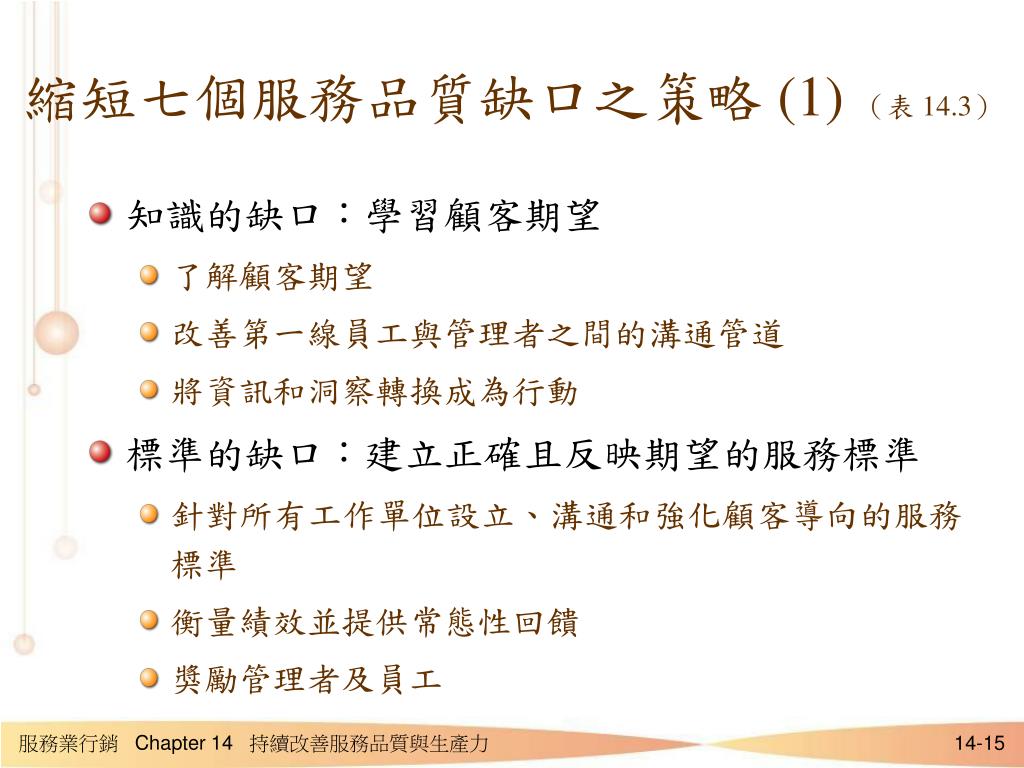 縮短七個服務品質缺口之策略 (1)（表 14.3）

知識的缺口：學習顧客期望

了解顧客期望

改善第一線員工與管理者之間的溝通管道

將資訊和洞察轉換成為行動

標準的缺口：建立正確且反映期望的服務標準

針對所有工作單位設立、溝通和強化顧客導向的服務標準

衡量績效並提供常態性回饋

獎勵管理者及員工

服務業行銷 Chapter 14 持續改善服務品質與生產力

14-15